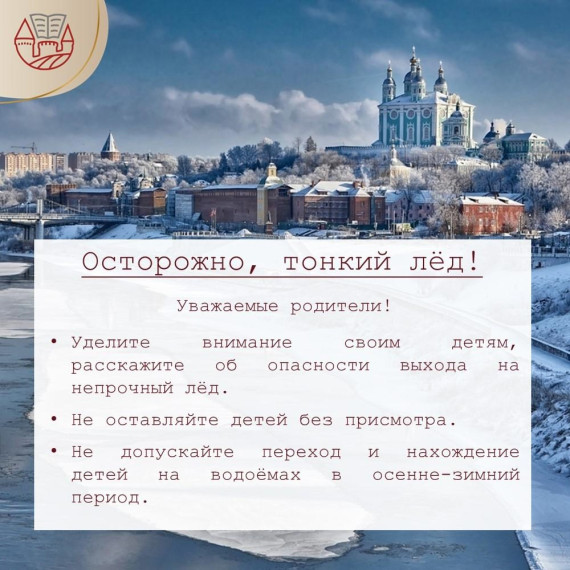 Осторожно, тонкий лёд!

Уважаемые родители!

• Уделите внимание своим детям, расскажите об опасности выхода на непрочный лёд.

• Не оставляйте детей без присмотра.

• Не допускайте переход и нахождение детей на водоёмах в осенне-зимний период.